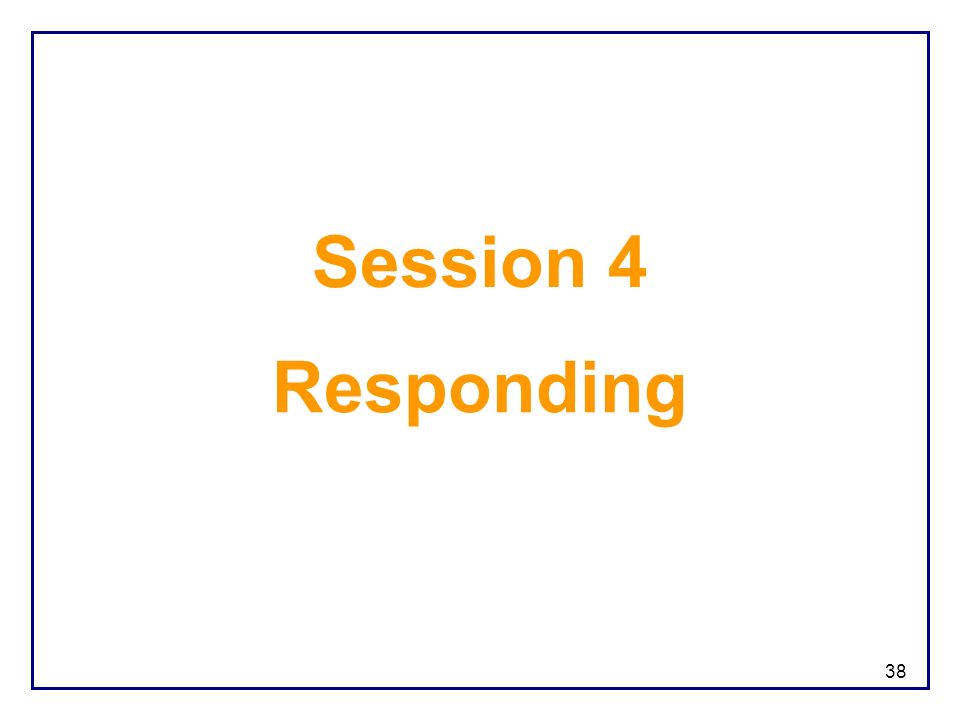 Session 4
Responding

38